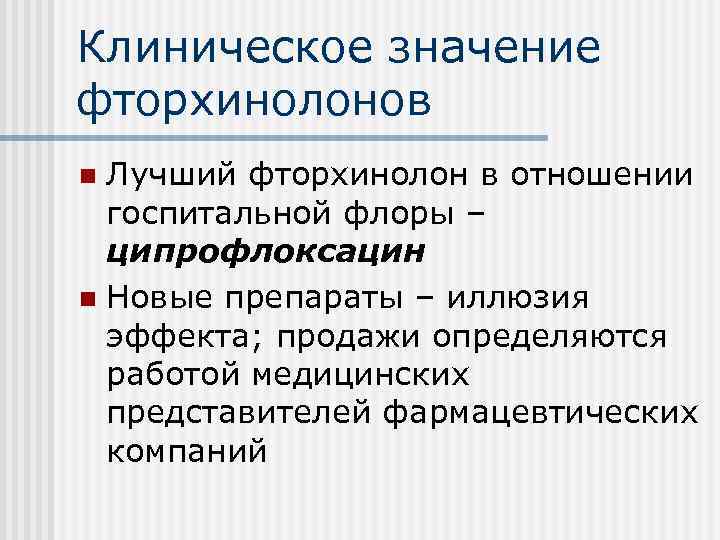 Клиническое значение фторхинолонов

Лучший фторхинолон в отношении госпитальной флоры – ципрофлоксацин

Новые препараты – иллюзия эффекта; продажи определяются работой медицинских представителей фармацевтических компаний